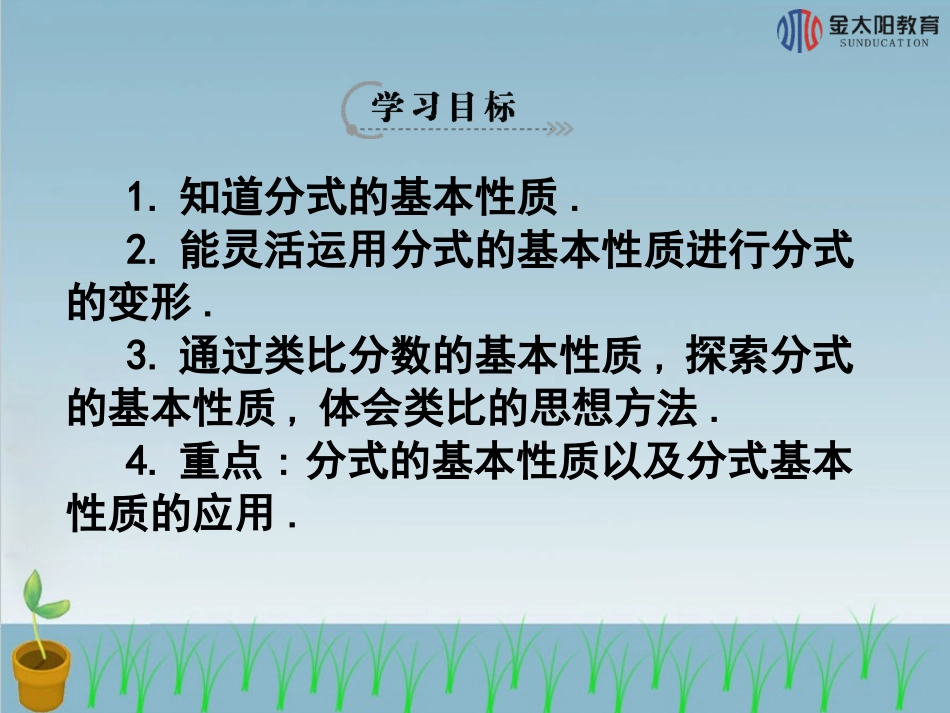 金太阳教育
SUNDUCATION

学习目标

1. 知道分式的基本性质．

2. 能灵活运用分式的基本性质进行分式的变形．

3. 通过类比分数的基本性质，探索分式的基本性质，体会类比的思想方法．

4. 重点：分式的基本性质以及分式基本性质的应用．